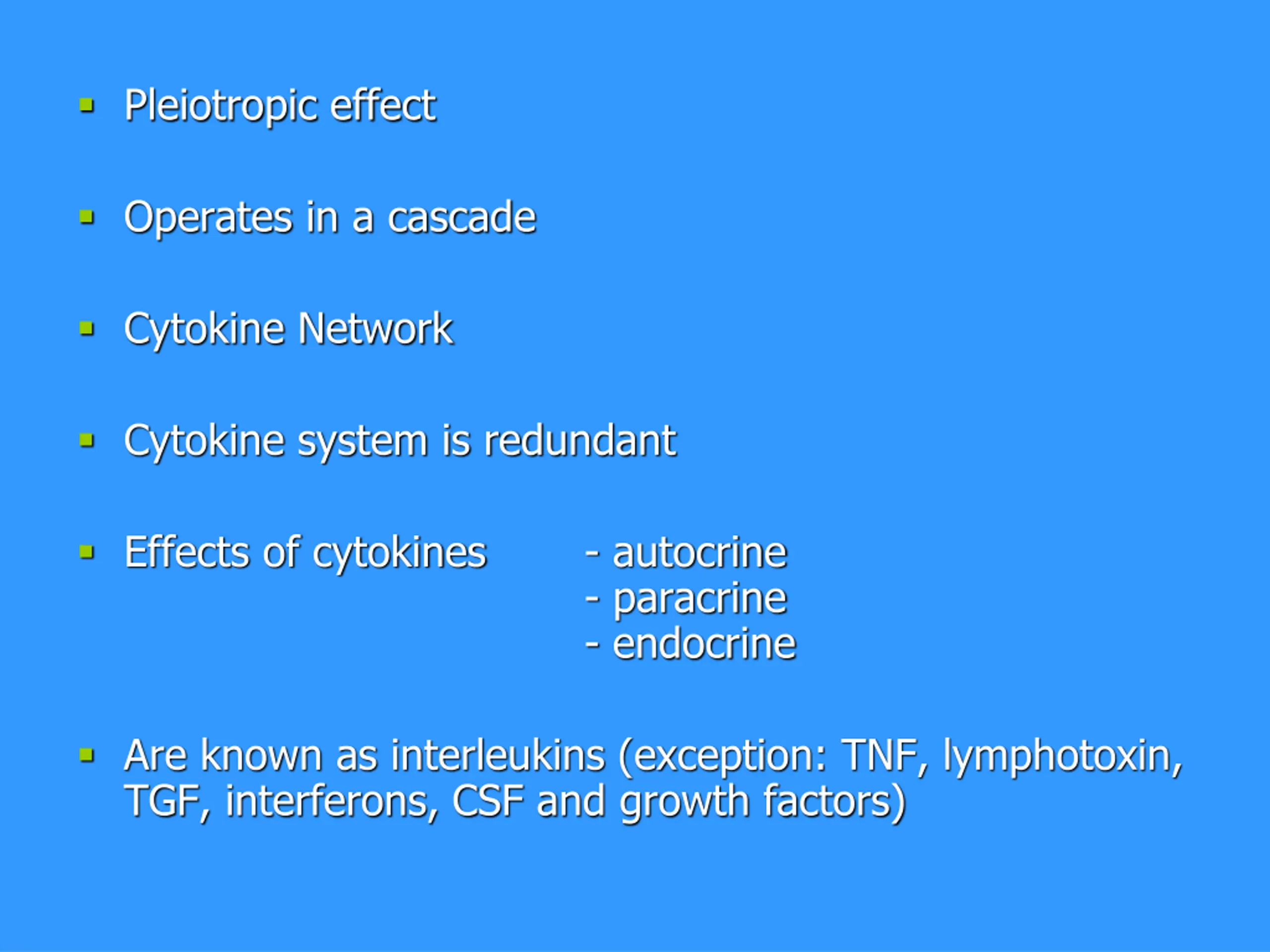 ▪ Pleiotropic effect

▪ Operates in a cascade

▪ Cytokine Network

▪ Cytokine system is redundant

▪ Effects of cytokines - autocrine
- paracrine
- endocrine

▪ Are known as interleukins (exception: TNF, lymphotoxin, TGF, interferons, CSF and growth factors)